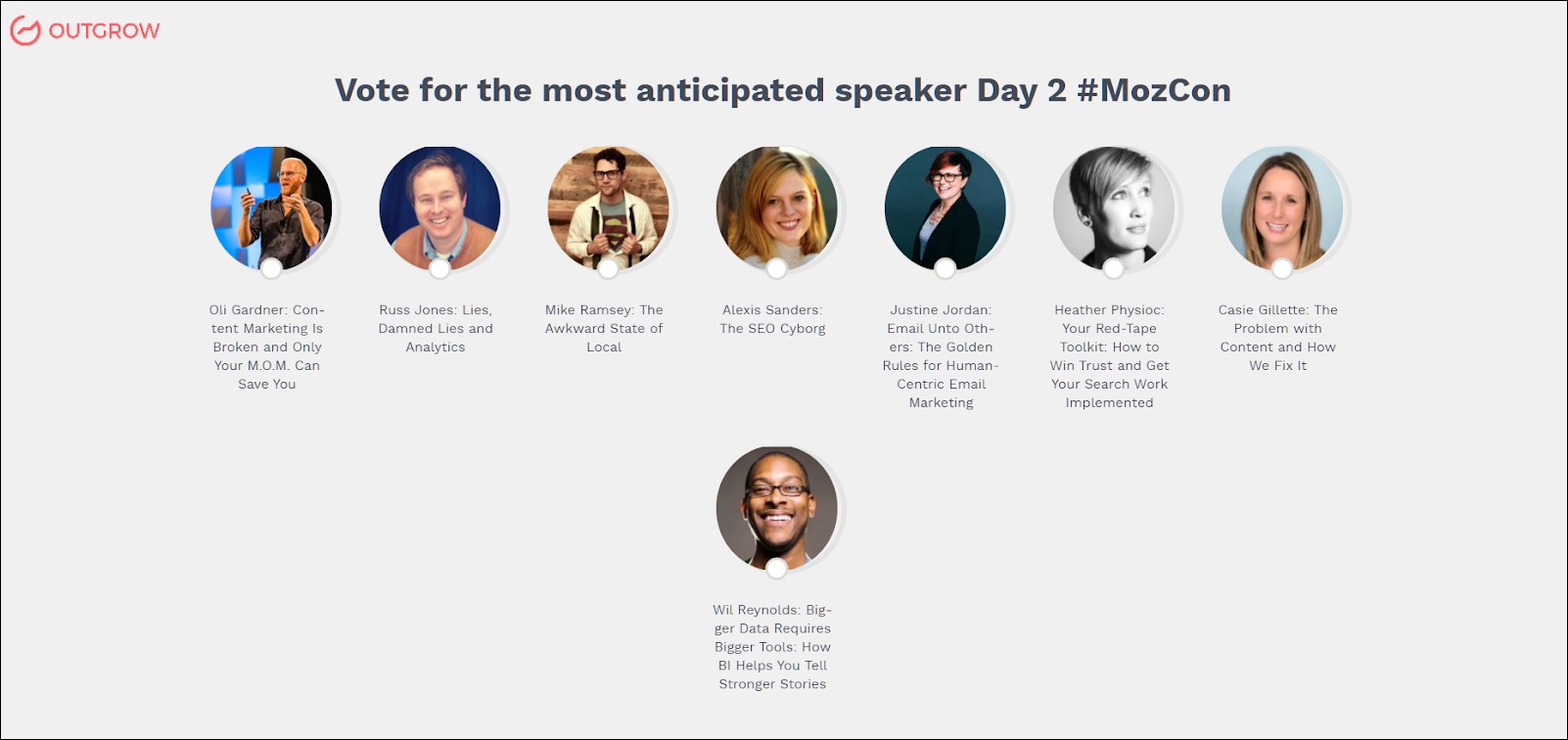 OUTGROW

Vote for the most anticipated speaker Day 2 #MozCon

Oli Gardner: Content Marketing Is Broken and Only Your M.O.M. Can Save You

Russ Jones: Lies, Damned Lies and Analytics

Mike Ramsey: The Awkward State of Local

Alexis Sanders: The SEO Cyborg

Justine Jordan: Email Unto Others: The Golden Rules for Human-Centric Email Marketing

Heather Physioc: Your Red-Tape Toolkit: How to Win Trust and Get Your Search Work Implemented

Casie Gillette: The Problem with Content and How We Fix It

Wil Reynolds: Bigger Data Requires Bigger Tools: How BI Helps You Tell Stronger Stories